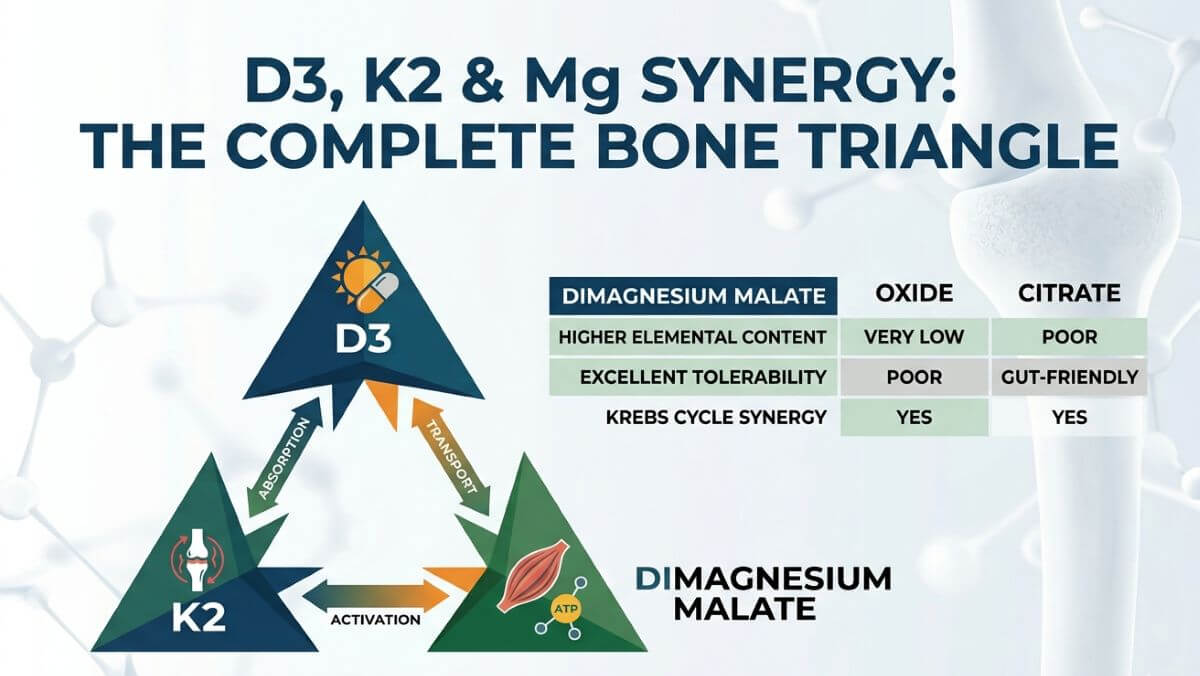 D3, K2 & Mg SYNERGY: THE COMPLETE BONE TRIANGLE

D3

ABSORPTION

TRANSPORT

K2

ACTIVATION

ATP

DIMAGNESIUM MALATE

| DIMAGNESIUM MALATE | OXIDE | CITRATE |
|---|---|---|
| HIGHER ELEMENTAL CONTENT | VERY LOW | POOR |
| EXCELLENT TOLERABILITY | POOR | GUT-FRIENDLY |
| KREBS CYCLE SYNERGY | YES | YES |